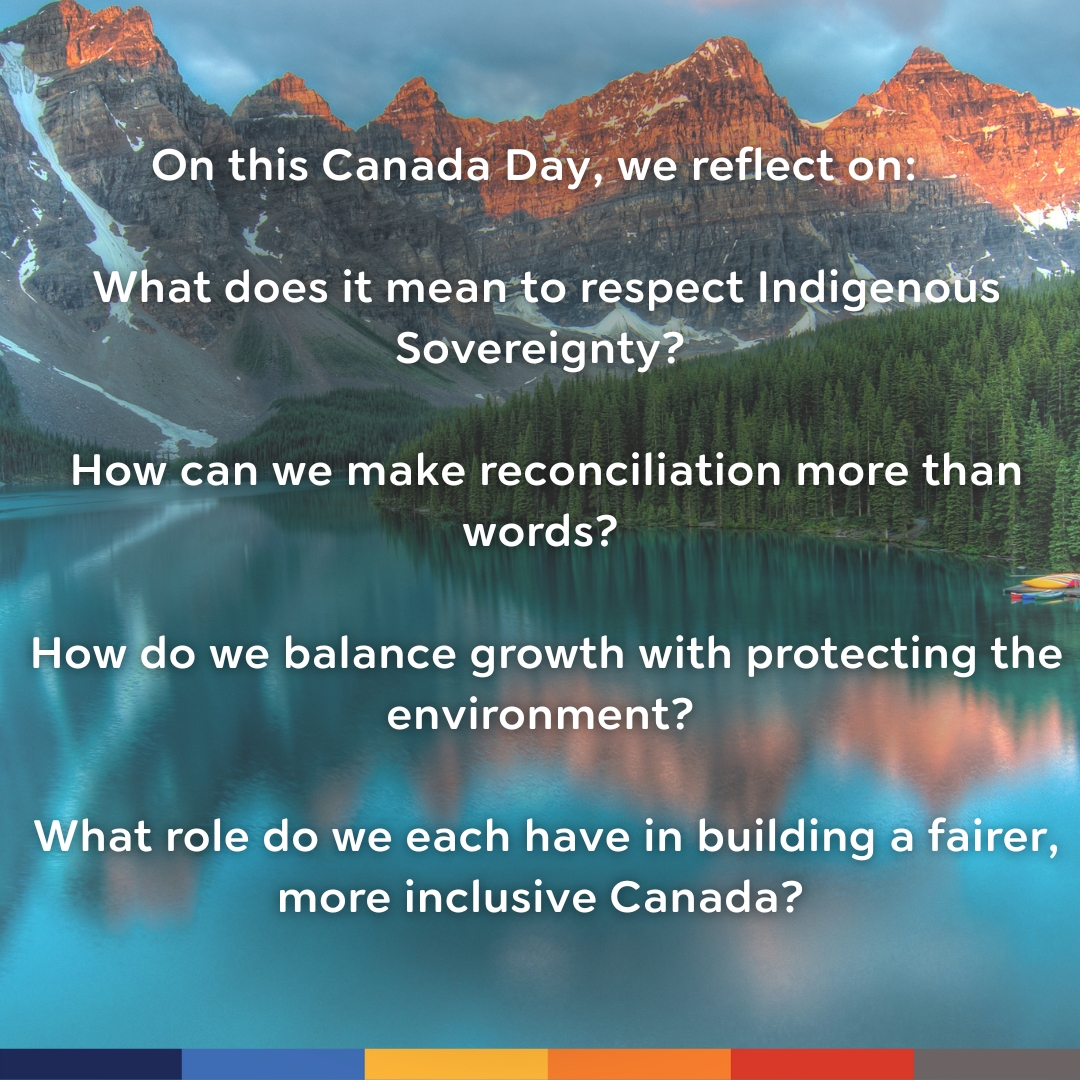 On this Canada Day, we reflect on:

What does it mean to respect Indigenous Sovereignty?

How can we make reconciliation more than words?

How do we balance growth with protecting the environment?

What role do we each have in building a fairer, more inclusive Canada?